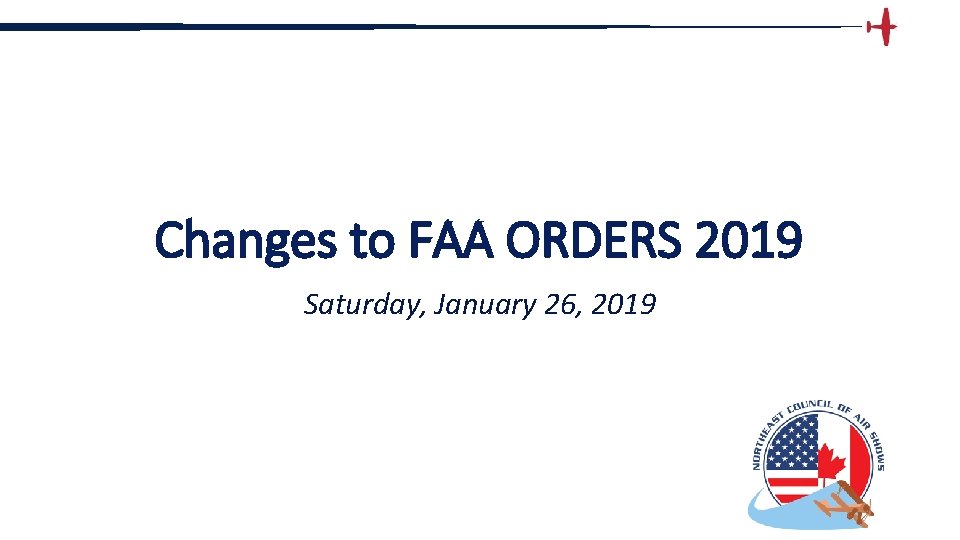 Changes to FAA ORDERS 2019

Saturday, January 26, 2019

NORTHEAST COUNCIL OF AIR SHOWS